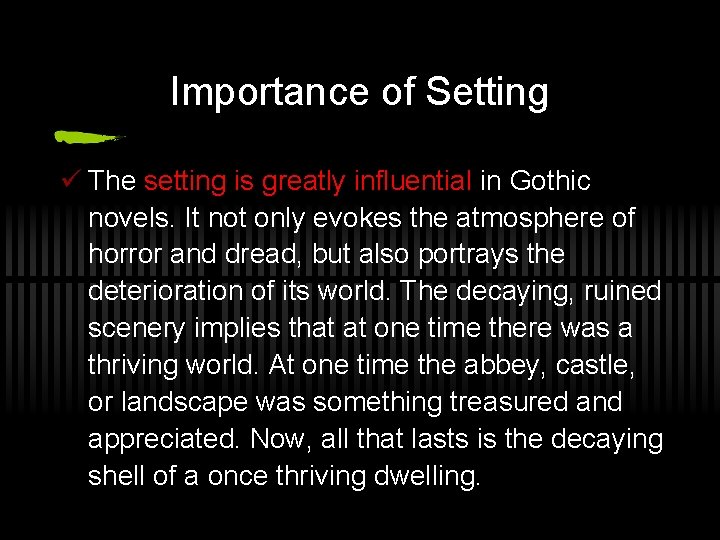 Importance of Setting

✓ The setting is greatly influential in Gothic novels. It not only evokes the atmosphere of horror and dread, but also portrays the deterioration of its world. The decaying, ruined scenery implies that at one time there was a thriving world. At one time the abbey, castle, or landscape was something treasured and appreciated. Now, all that lasts is the decaying shell of a once thriving dwelling.